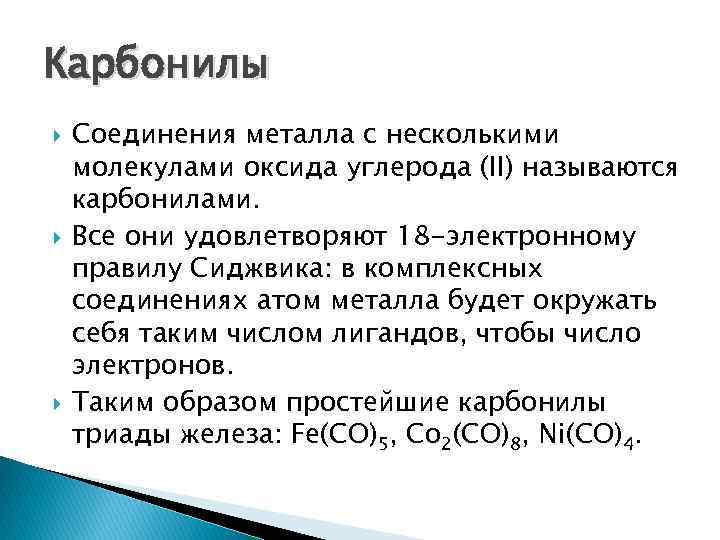 Карбонилы

Соединения металла с несколькими молекулами оксида углерода (II) называются карбонилами.

Все они удовлетворяют 18-электронному правилу Сиджвика: в комплексных соединениях атом металла будет окружать себя таким числом лигандов, чтобы число электронов.

Таким образом простейшие карбонилы триады железа: $Fe(CO)_5$, $Co_2(CO)_8$, $Ni(CO)_4$.